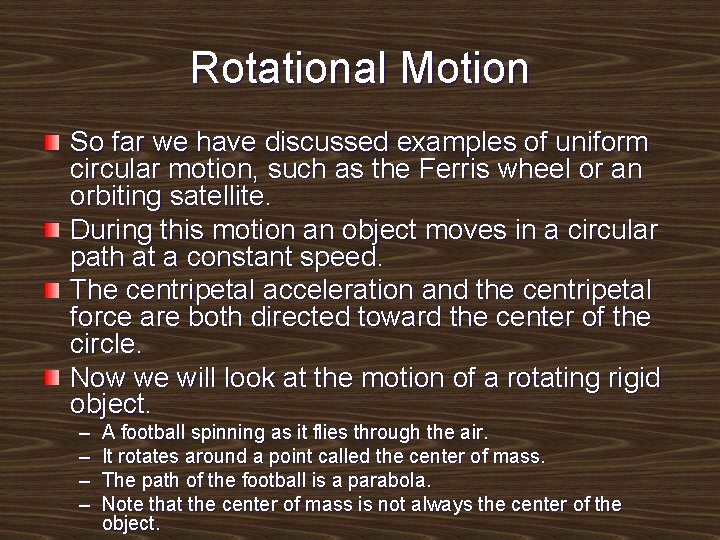 Rotational Motion

So far we have discussed examples of uniform circular motion, such as the Ferris wheel or an orbiting satellite.

During this motion an object moves in a circular path at a constant speed.

The centripetal acceleration and the centripetal force are both directed toward the center of the circle.

Now we will look at the motion of a rotating rigid object.
– A football spinning as it flies through the air.
– It rotates around a point called the center of mass.
– The path of the football is a parabola.
– Note that the center of mass is not always the center of the object.